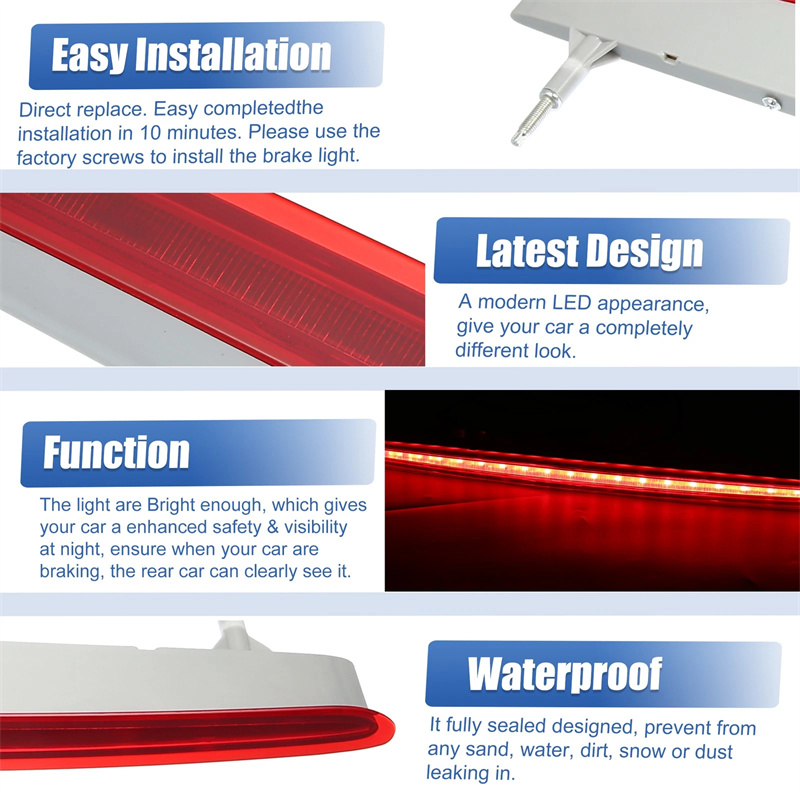 Easy Installation

Direct replace. Easy completedthe installation in 10 minutes. Please use the factory screws to install the brake light.

Latest Design

A modern LED appearance, give your car a completely different look.

Function

The light are Bright enough, which gives your car a enhanced safety & visibility at night, ensure when your car are braking, the rear car can clearly see it.

Waterproof

It fully sealed designed, prevent from any sand, water, dirt, snow or dust leaking in.